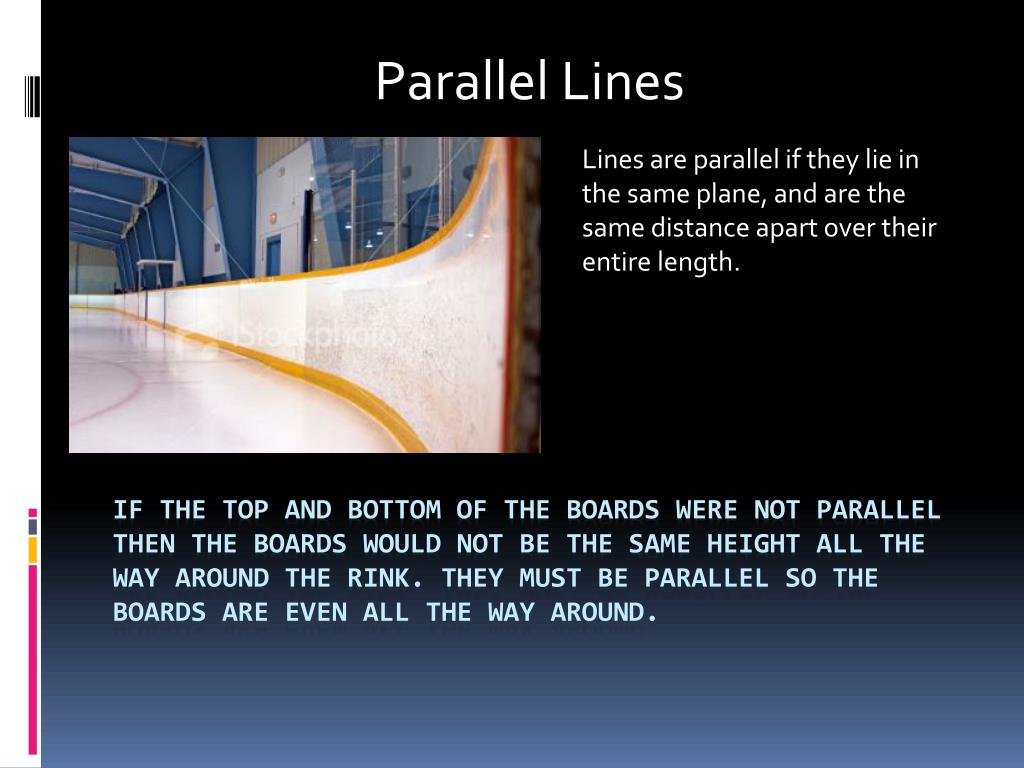 Parallel Lines

iStockphoto

Lines are parallel if they lie in the same plane, and are the same distance apart over their entire length.

IF THE TOP AND BOTTOM OF THE BOARDS WERE NOT PARALLEL THEN THE BOARDS WOULD NOT BE THE SAME HEIGHT ALL THE WAY AROUND THE RINK. THEY MUST BE PARALLEL SO THE BOARDS ARE EVEN ALL THE WAY AROUND.